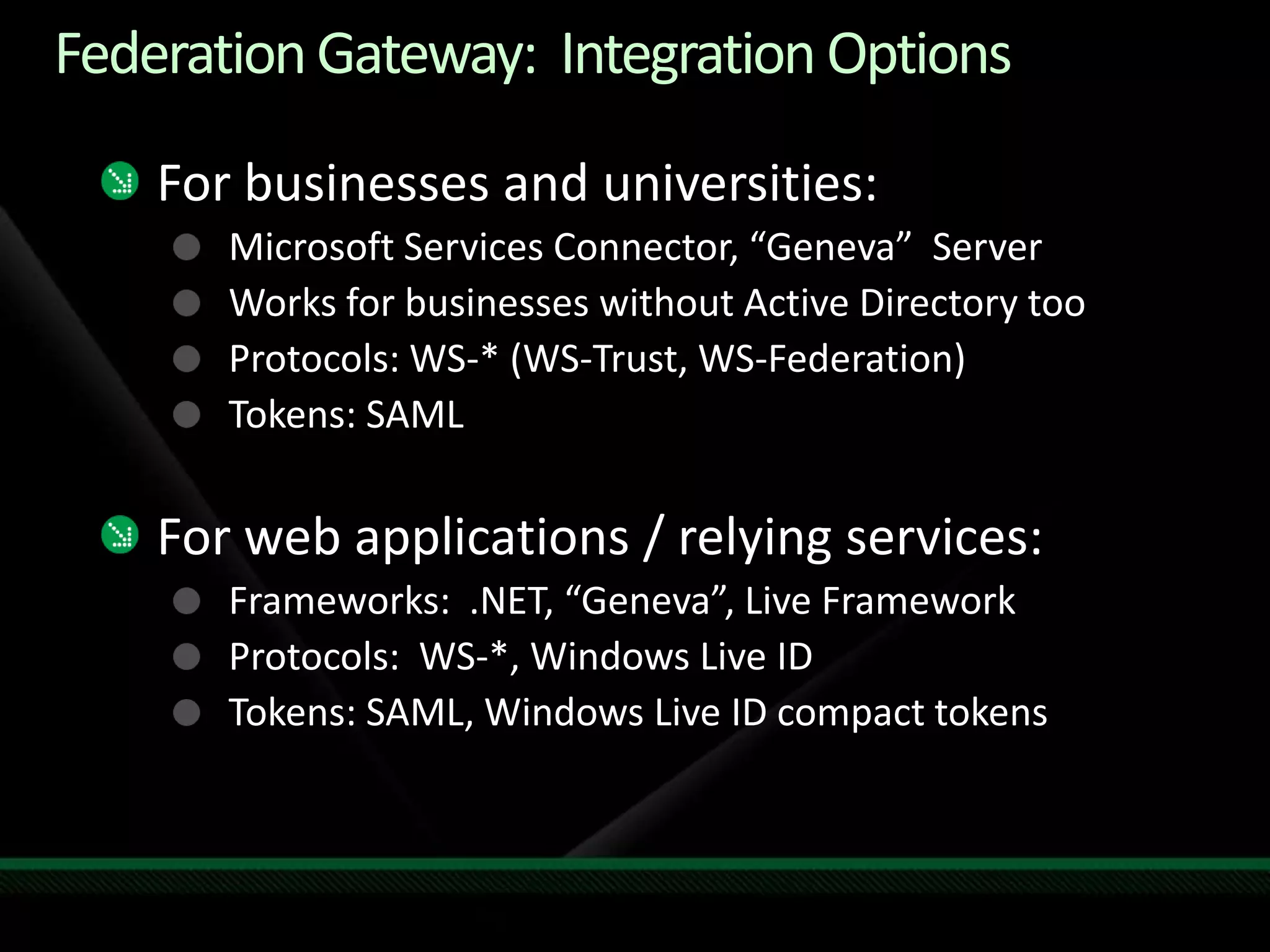 Federation Gateway: Integration Options

For businesses and universities:

Microsoft Services Connector, “Geneva” Server

Works for businesses without Active Directory too

Protocols: WS-* (WS-Trust, WS-Federation)

Tokens: SAML

For web applications / relying services:

Frameworks: .NET, “Geneva”, Live Framework

Protocols: WS-*, Windows Live ID

Tokens: SAML, Windows Live ID compact tokens